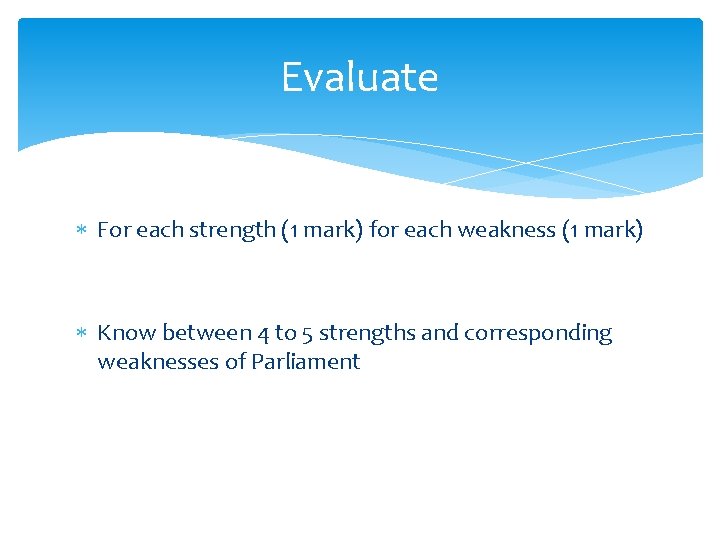 Evaluate

* For each strength (1 mark) for each weakness (1 mark)

* Know between 4 to 5 strengths and corresponding weaknesses of Parliament